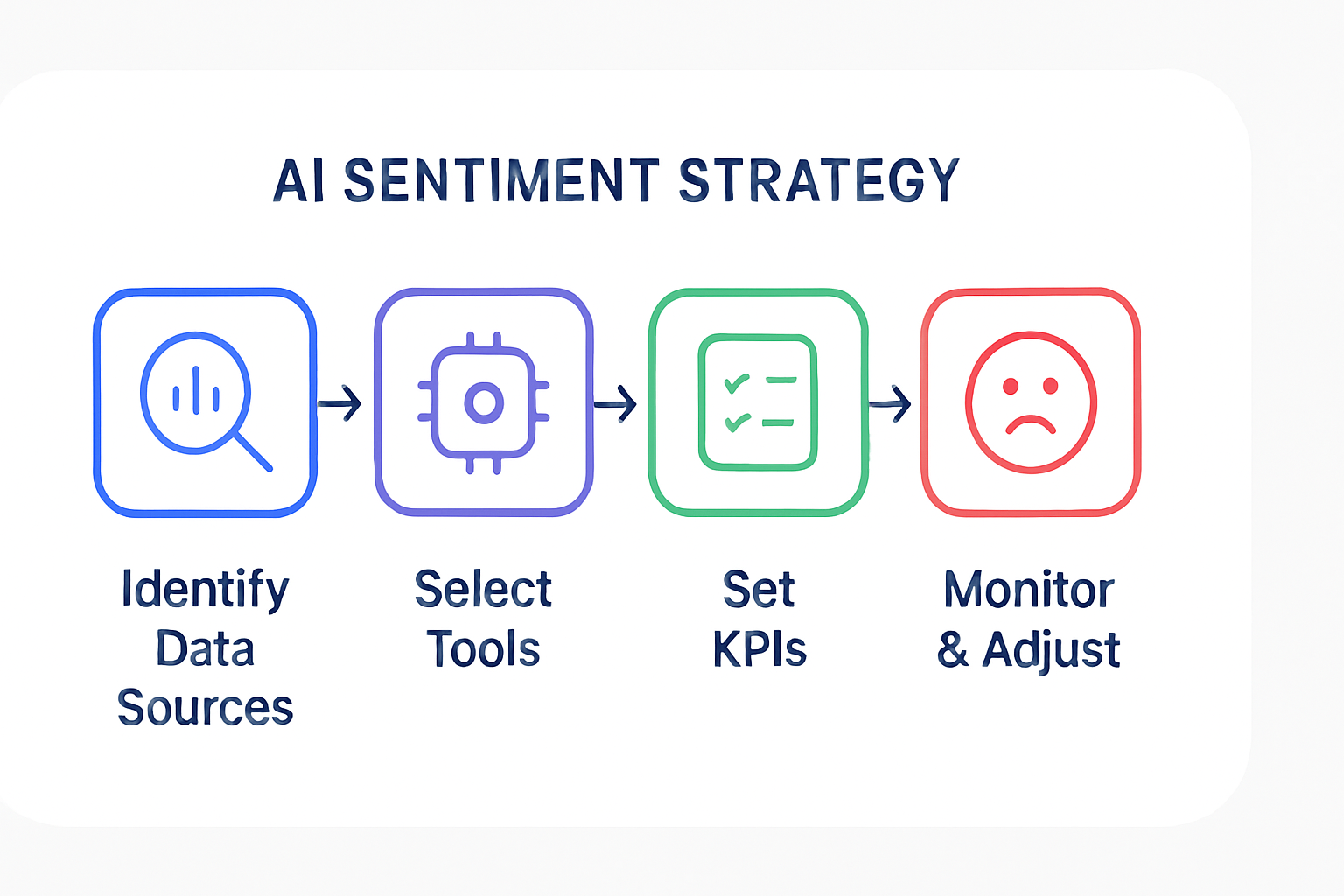 AI SENTIMENT STRATEGY

Identify Data Sources

Select Tools

Set KPIs

Monitor & Adjust